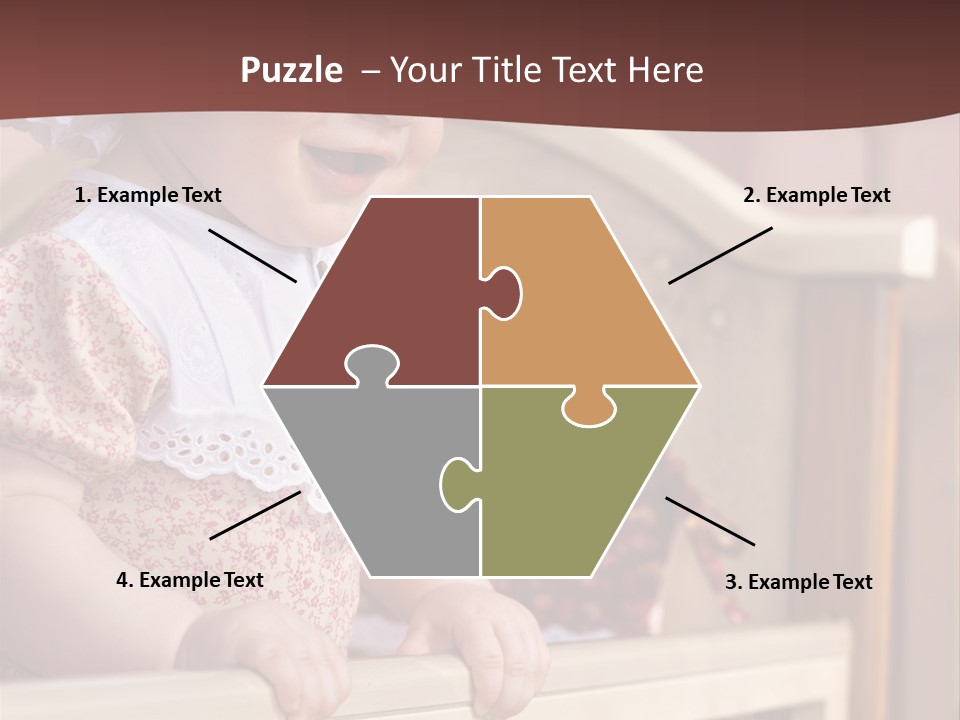 Puzzle – Your Title Text Here

1. Example Text

2. Example Text

4. Example Text

3. Example Text